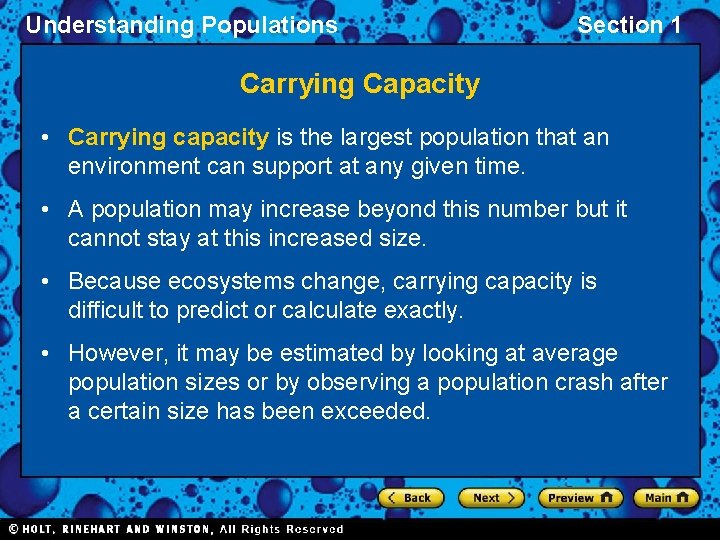 Understanding Populations

Section 1

Carrying Capacity

• Carrying capacity is the largest population that an environment can support at any given time.

• A population may increase beyond this number but it cannot stay at this increased size.

• Because ecosystems change, carrying capacity is difficult to predict or calculate exactly.

• However, it may be estimated by looking at average population sizes or by observing a population crash after a certain size has been exceeded.

Back Next Preview Main

© HOLT, RINEHART AND WINSTON, All Rights Reserved